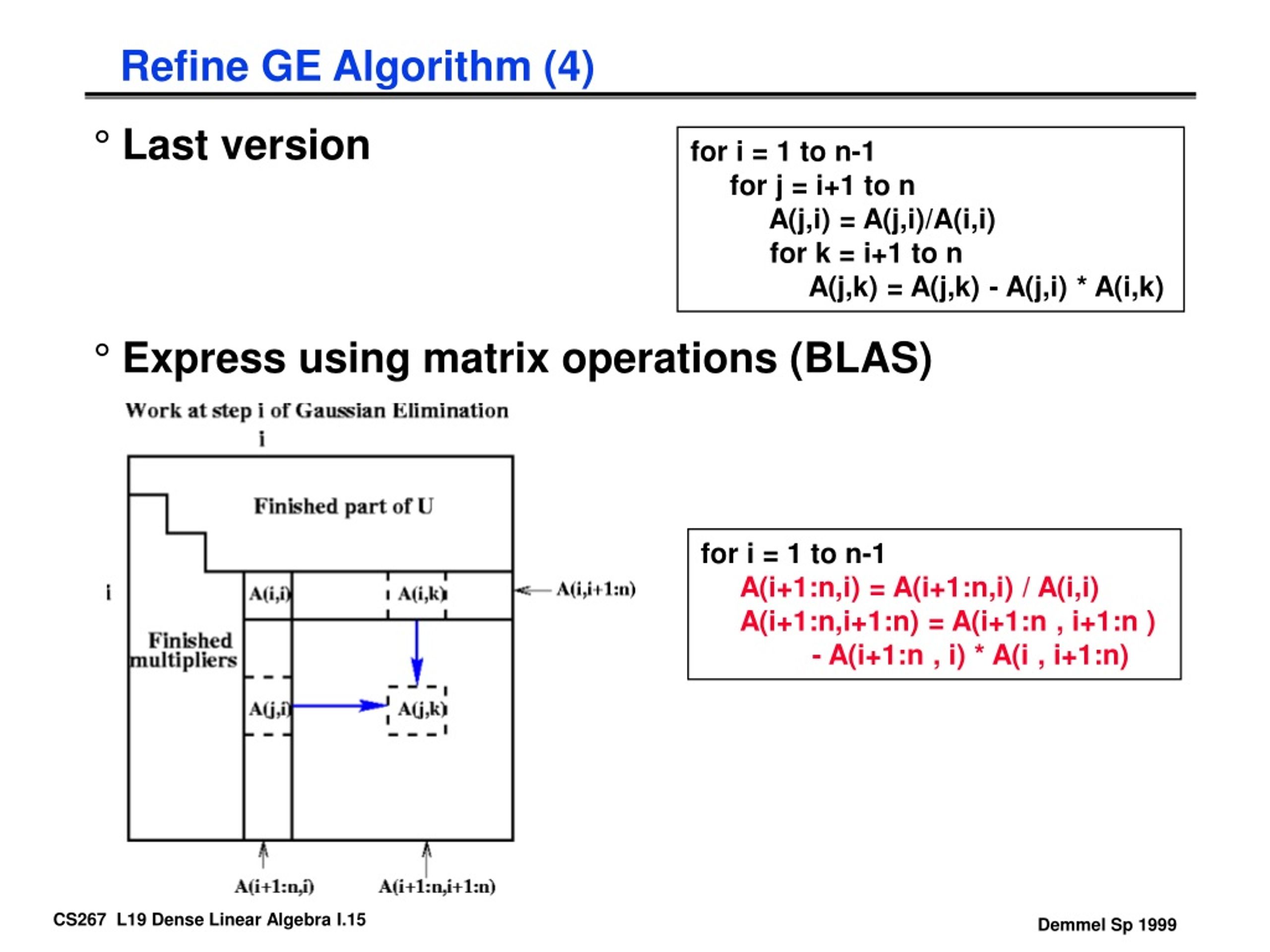 Refine GE Algorithm (4)

° Last version

for i = 1 to n-1
    for j = i+1 to n
        A(j,i) = A(j,i)/A(i,i)
        for k = i+1 to n
            A(j,k) = A(j,k) - A(j,i) * A(i,k)

° Express using matrix operations (BLAS)

Work at step i of Gaussian Elimination

i

Finished part of U

i

A(i,i)

A(i,k)

A(i,i+1:n)

Finished multipliers

A(j,i)

A(j,k)

A(i+1:n,i)

A(i+1:n,i+1:n)

for i = 1 to n-1
    A(i+1:n,i) = A(i+1:n,i) / A(i,i)
    A(i+1:n,i+1:n) = A(i+1:n , i+1:n )
        - A(i+1:n , i) * A(i , i+1:n)

CS267 L19 Dense Linear Algebra I.15

Demmel Sp 1999